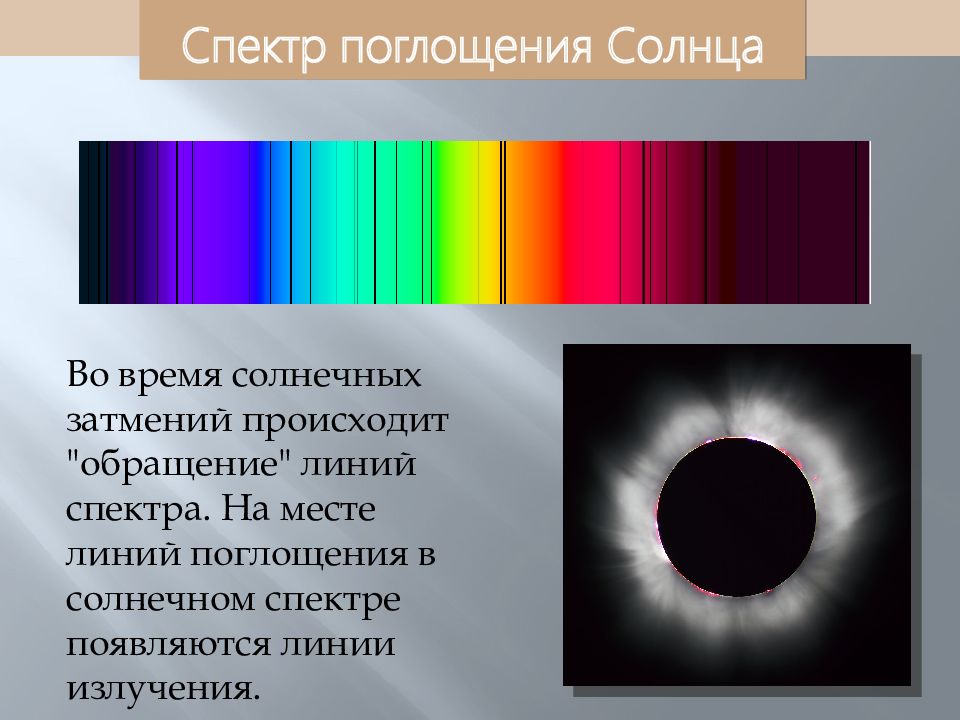 Спектр поглощения Солнца

Во время солнечных затмений происходит "обращение" линий спектра. На месте линий поглощения в солнечном спектре появляются линии излучения.